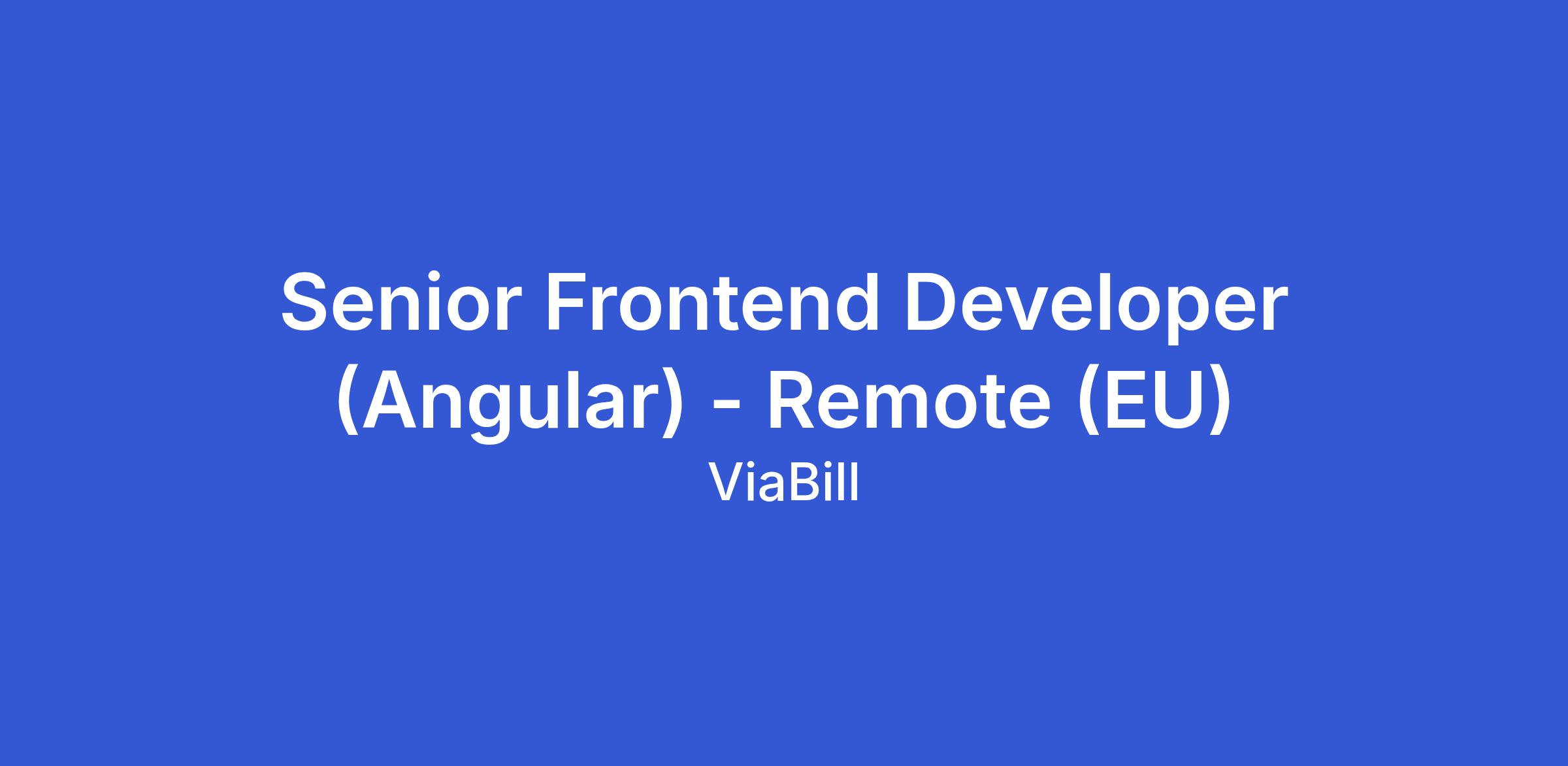 Senior Frontend Developer (Angular) - Remote (EU)

ViaBill